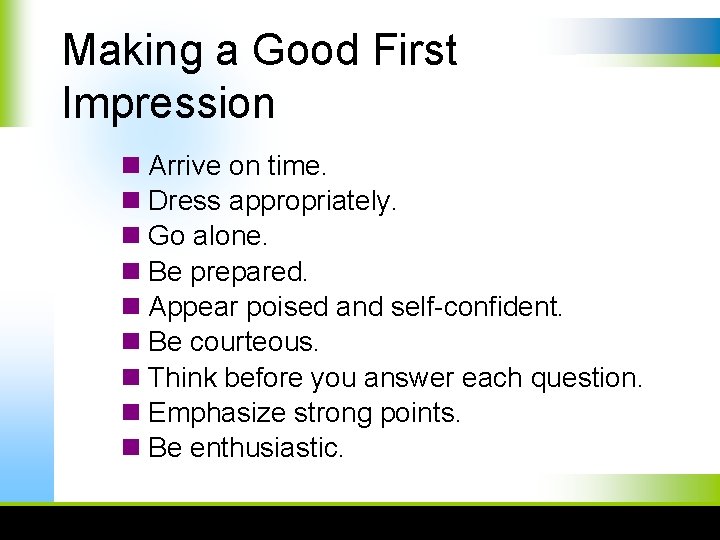 Making a Good First Impression

- Arrive on time.
- Dress appropriately.
- Go alone.
- Be prepared.
- Appear poised and self-confident.
- Be courteous.
- Think before you answer each question.
- Emphasize strong points.
- Be enthusiastic.